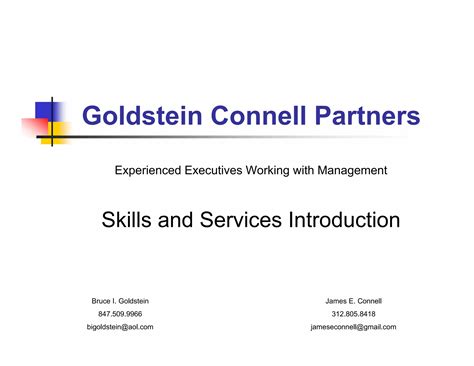 Goldstein Connell Partners

Experienced Executives Working with Management

Skills and Services Introduction

Bruce I. Goldstein
847.509.9966
bigoldstein@aol.com

James E. Connell
312.805.8418
jameseconnell@gmail.com